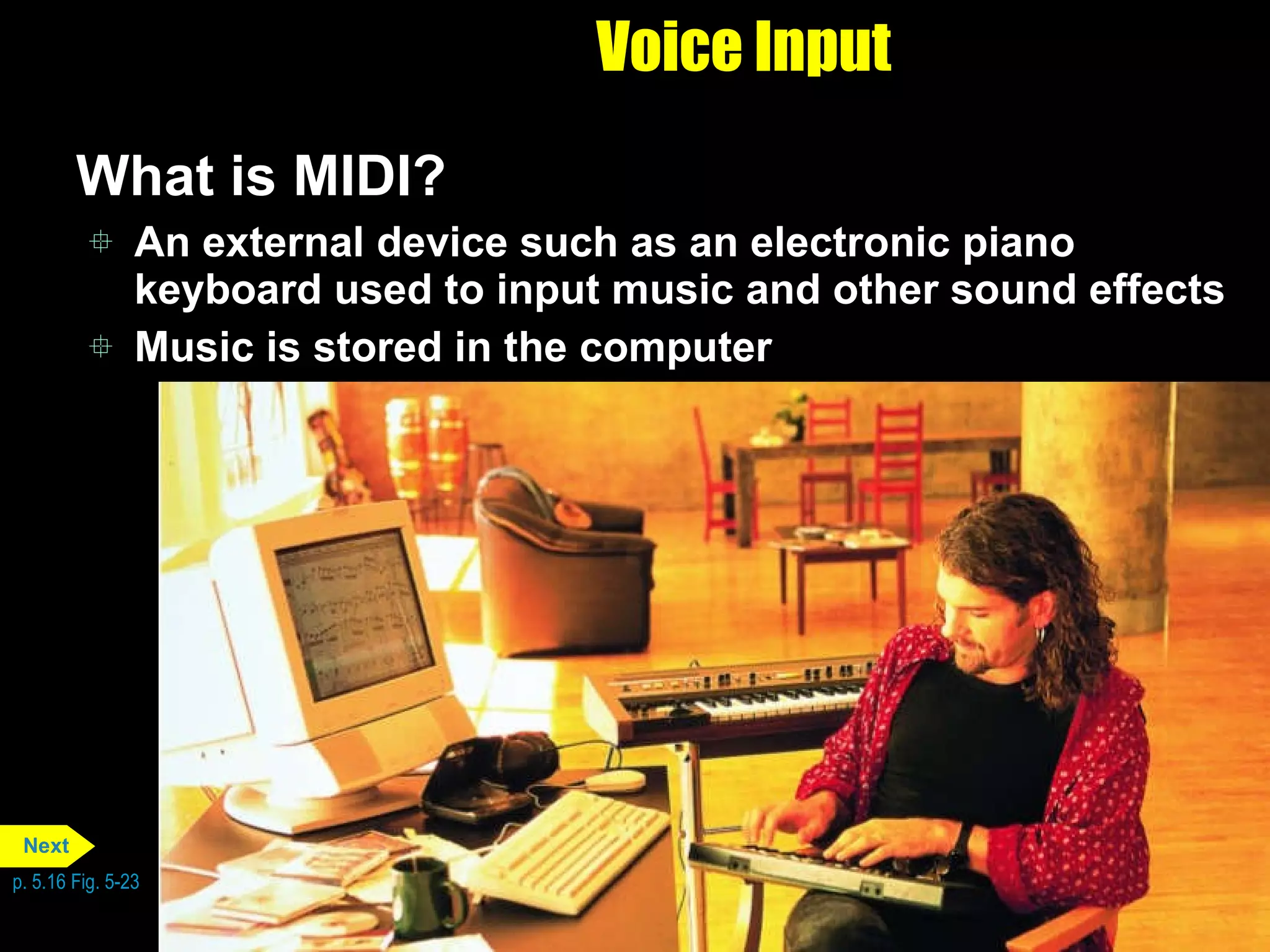 Voice Input

What is MIDI?

An external device such as an electronic piano keyboard used to input music and other sound effects

Music is stored in the computer

Next

p. 5.16 Fig. 5-23